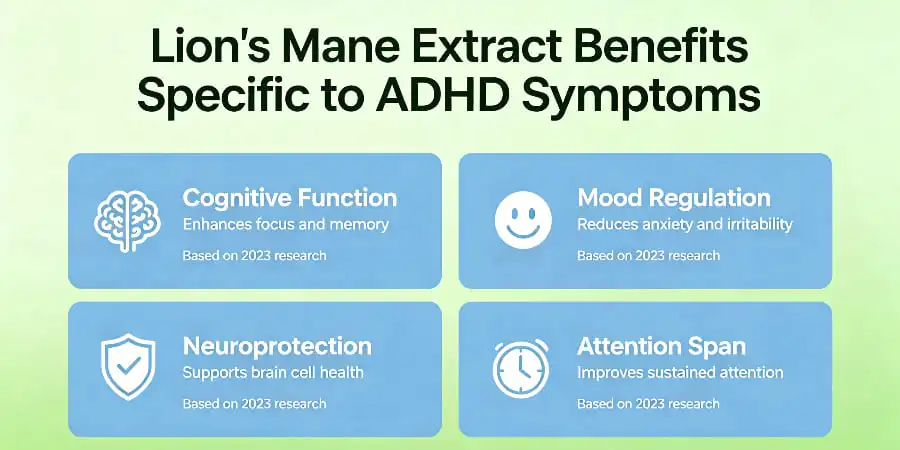 Lion's Mane Extract Benefits Specific to ADHD Symptoms

Cognitive Function
Enhances focus and memory
Based on 2023 research

Mood Regulation
Reduces anxiety and irritability
Based on 2023 research

Neuroprotection
Supports brain cell health
Based on 2023 research

Attention Span
Improves sustained attention
Based on 2023 research